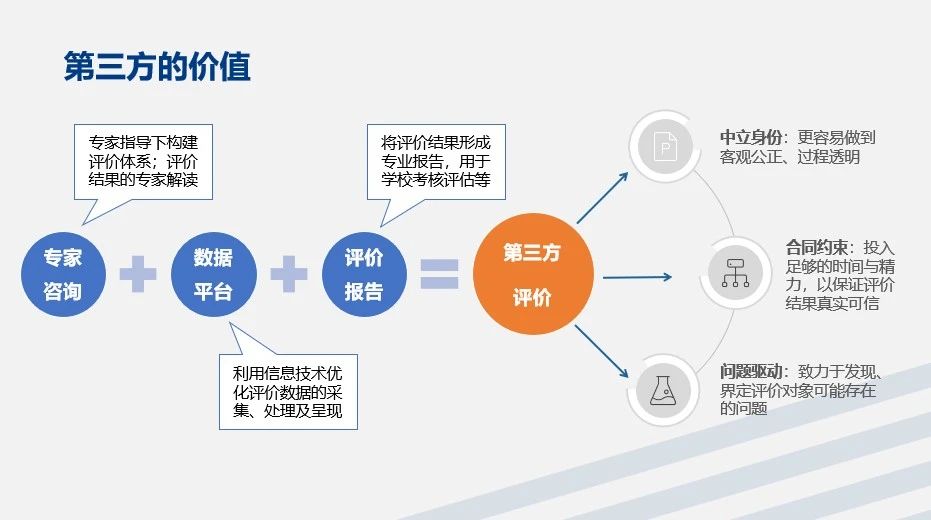 第三方的价值

专家指导下构建评价体系；评价结果的专家解读

将评价结果形成专业报告，用于学校考核评估等

专家咨询 + 数据平台 + 评价报告 = 第三方评价

利用信息技术优化评价数据的采集、处理及呈现

中立身份：更容易做到客观公正、过程透明

合同约束：投入足够的时间与精力，以保证评价结果真实可信

问题驱动：致力于发现、界定评价对象可能存在的问题